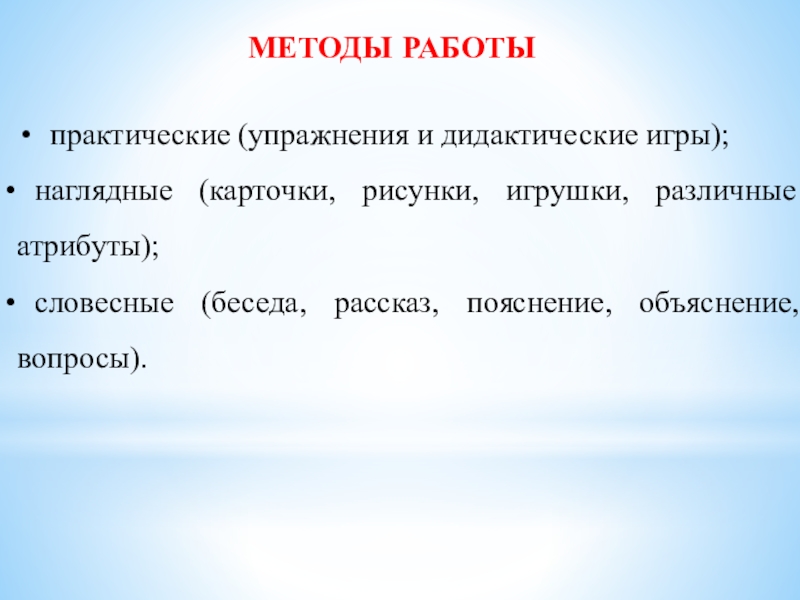 МЕТОДЫ РАБОТЫ

• практические (упражнения и дидактические игры);

• наглядные (карточки, рисунки, игрушки, различные атрибуты);

• словесные (беседа, рассказ, пояснение, объяснение, вопросы).